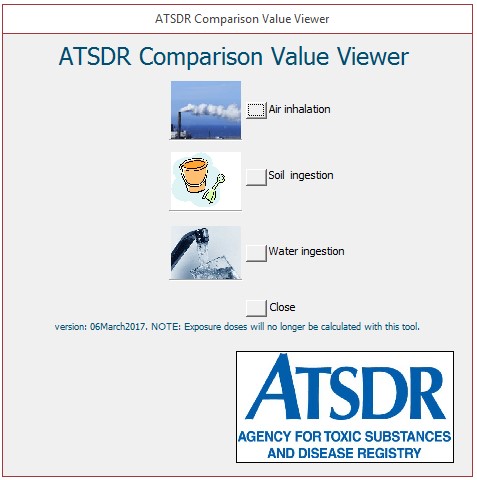 ATSDR Comparison Value Viewer

ATSDR Comparison Value Viewer

Air inhalation

Soil ingestion

Water ingestion

Close

version: 06March2017. NOTE: Exposure doses will no longer be calculated with this tool.

ATSDR

AGENCY FOR TOXIC SUBSTANCES AND DISEASE REGISTRY